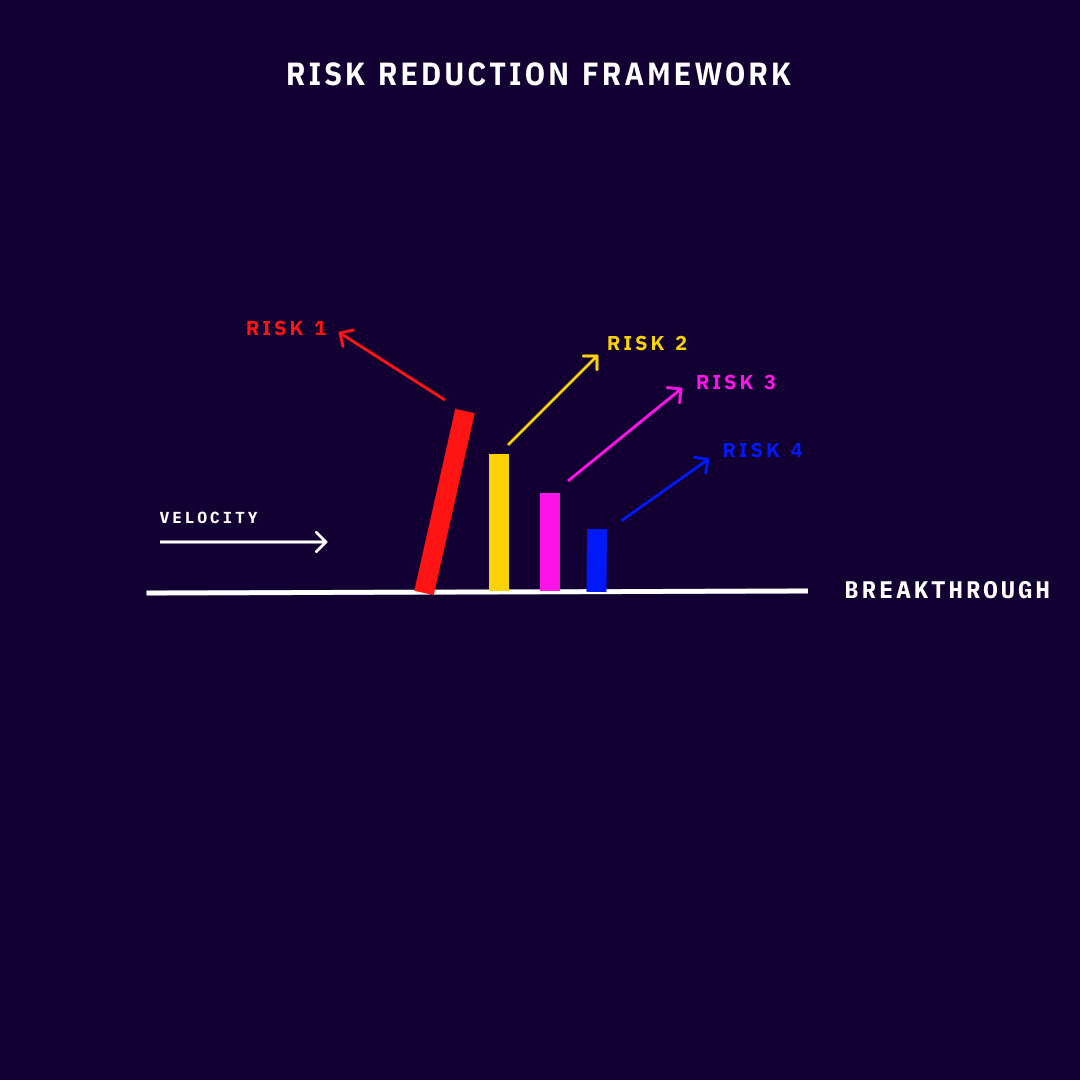 RISK REDUCTION FRAMEWORK

RISK 1

RISK 2

RISK 3

RISK 4

VELOCITY

BREAKTHROUGH